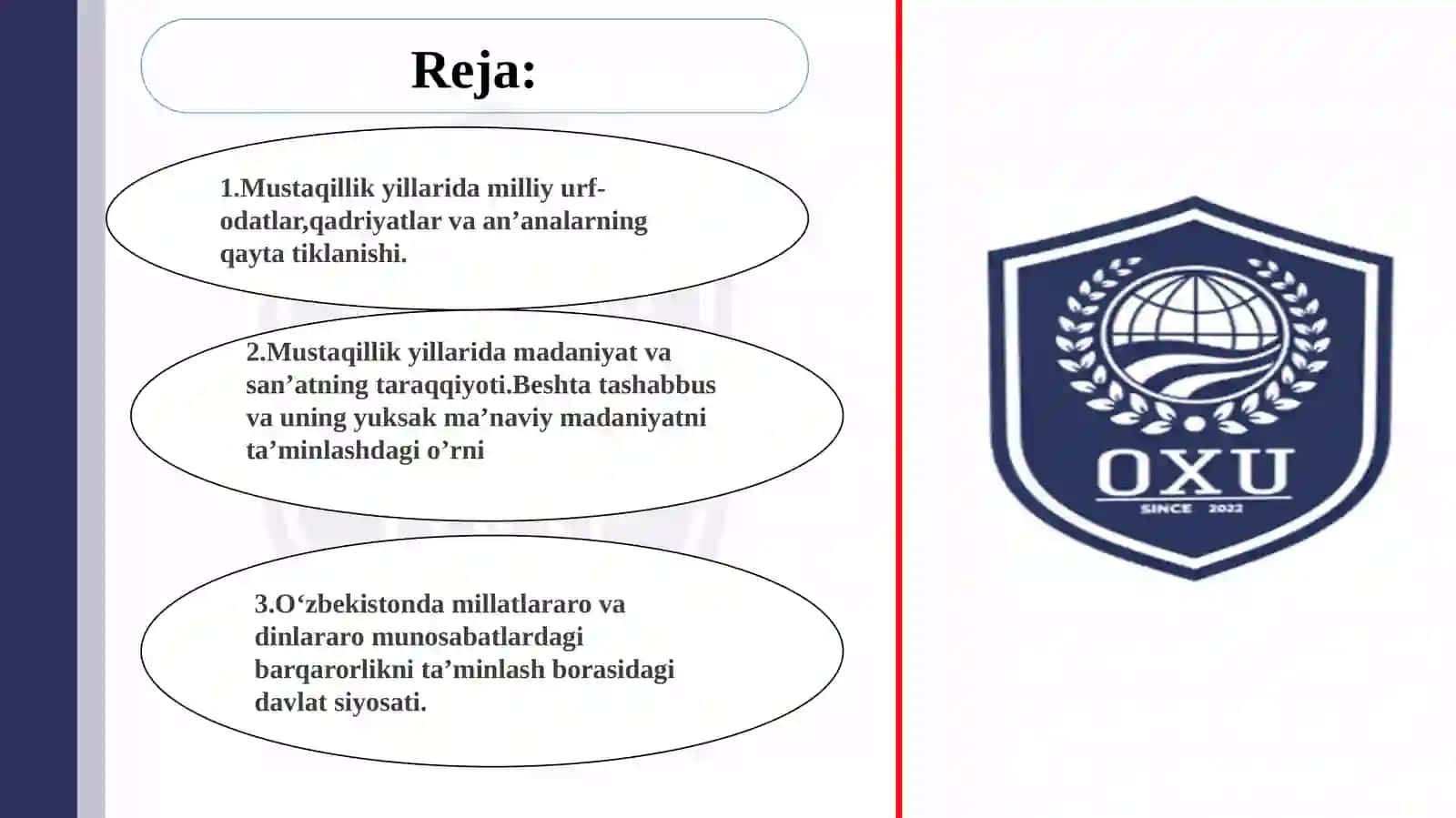 Reja:

1.Mustaqillik yillarida milliy urf-odatlar,qadriyatlar va an’analarning qayta tiklanishi.

2.Mustaqillik yillarida madaniyat va san’atning taraqqiyoti.Beshta tashabbus va uning yuksak ma’naviy madaniyatni ta’minlashdagi o’rni

3.O‘zbekistonda millatlararo va dinlararo munosabatlardagi barqarorlikni ta’minlash borasidagi davlat siyosati.

OXU
SINCE 2022